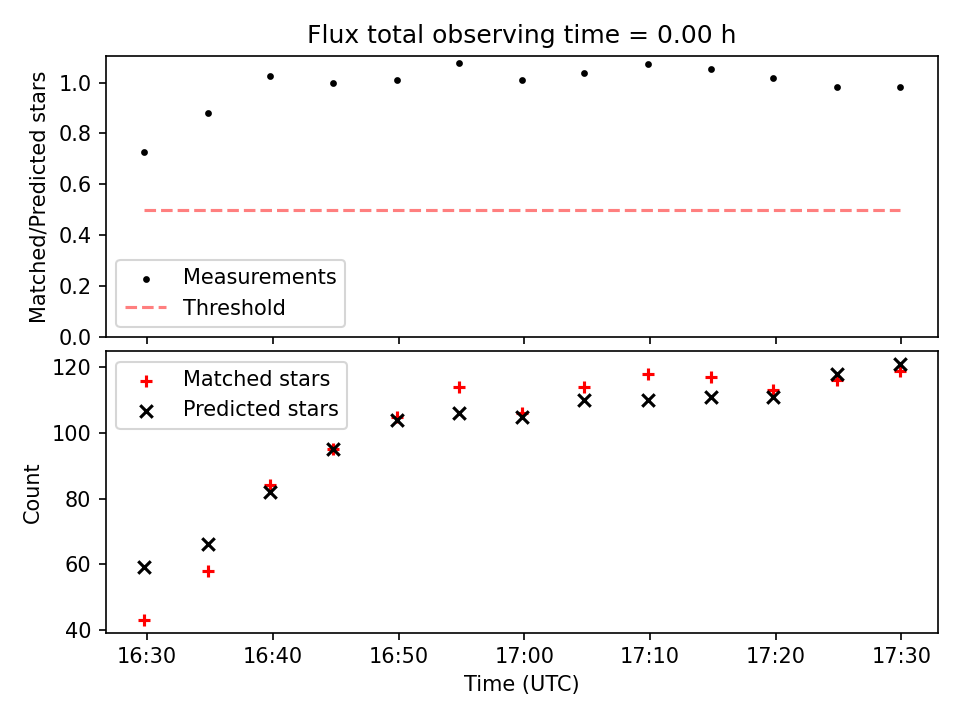 Flux total observing time = 0.00 h

Matched/Predicted stars

1.0
0.8
0.6
0.4
0.2
0.0

Measurements
Threshold

Count

120
100
80
60
40

Matched stars
Predicted stars

16:30
16:40
16:50
17:00
17:10
17:20
17:30

Time (UTC)